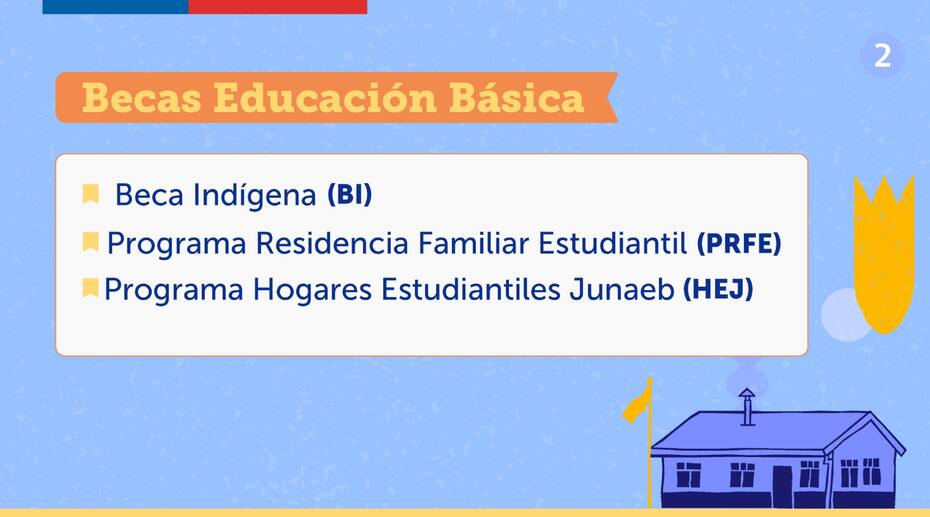 2

Becas Educación Básica

Beca Indígena (BI)
Programa Residencia Familiar Estudiantil (PRFE)
Programa Hogares Estudiantiles Junaeb (HEJ)